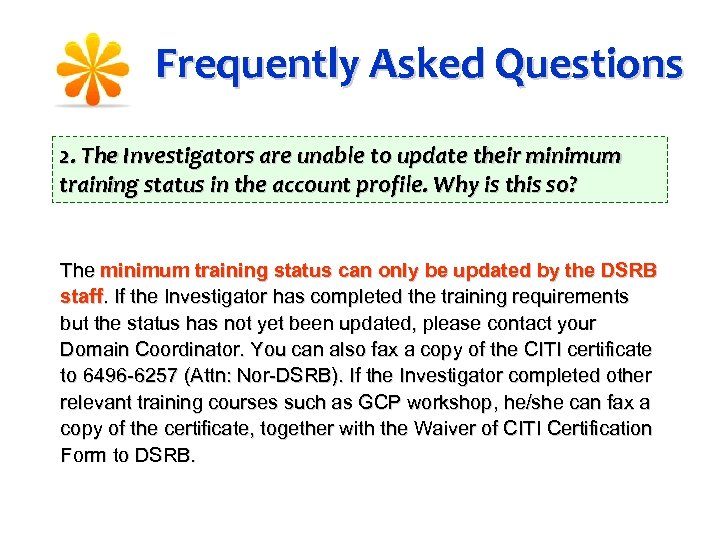 Frequently Asked Questions

2. The Investigators are unable to update their minimum training status in the account profile. Why is this so?

The minimum training status can only be updated by the DSRB staff. If the Investigator has completed the training requirements but the status has not yet been updated, please contact your Domain Coordinator. You can also fax a copy of the CITI certificate to 6496-6257 (Attn: Nor-DSRB). If the Investigator completed other relevant training courses such as GCP workshop, he/she can fax a copy of the certificate, together with the Waiver of CITI Certification Form to DSRB.